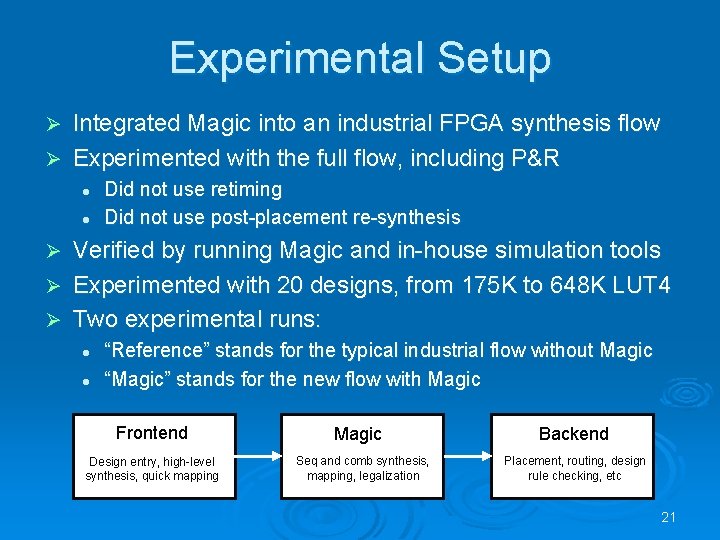 Experimental Setup

➢ Integrated Magic into an industrial FPGA synthesis flow
➢ Experimented with the full flow, including P&R
• Did not use retiming
• Did not use post-placement re-synthesis
➢ Verified by running Magic and in-house simulation tools
➢ Experimented with 20 designs, from 175K to 648K LUT4
➢ Two experimental runs:
• "Reference" stands for the typical industrial flow without Magic
• "Magic" stands for the new flow with Magic

Frontend
Design entry, high-level synthesis, quick mapping

Magic
Seq and comb synthesis, mapping, legalization

Backend
Placement, routing, design rule checking, etc

21